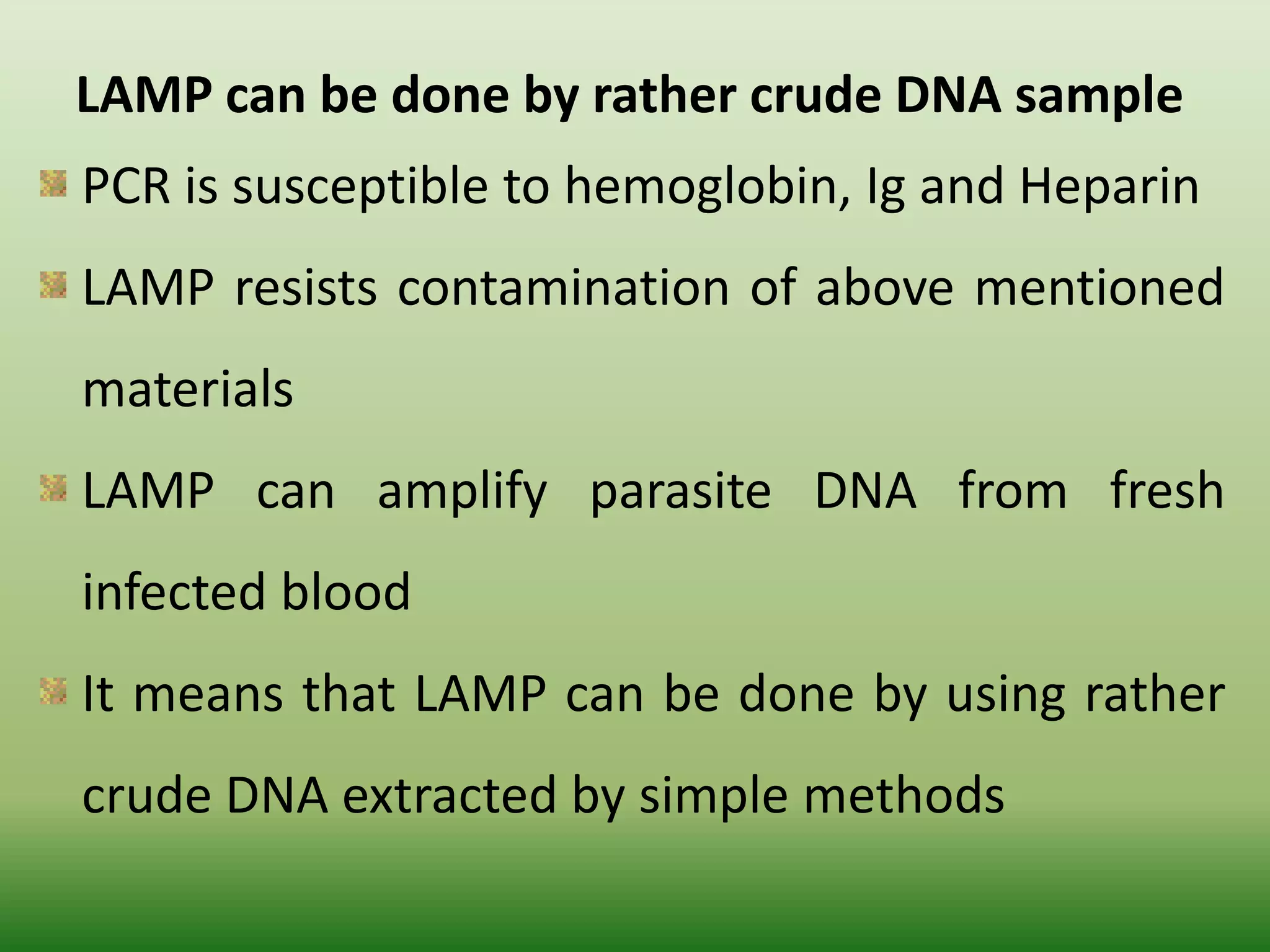 LAMP can be done by rather crude DNA sample

PCR is susceptible to hemoglobin, Ig and Heparin

LAMP resists contamination of above mentioned materials

LAMP can amplify parasite DNA from fresh infected blood

It means that LAMP can be done by using rather crude DNA extracted by simple methods